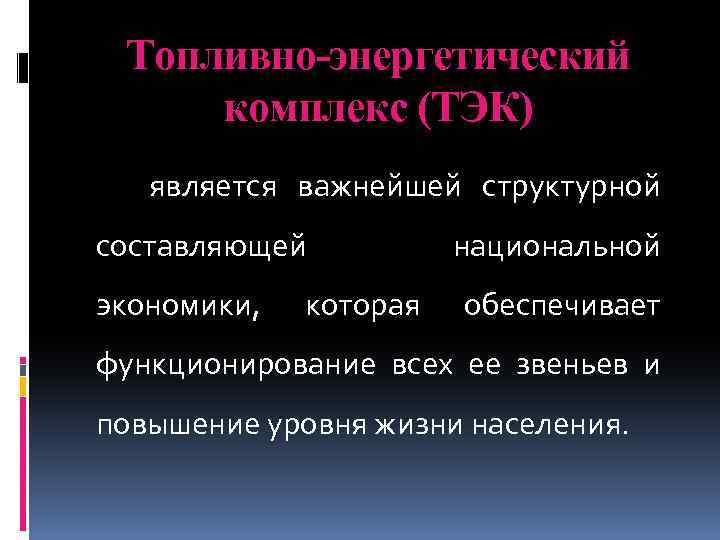 Топливно-энергетический комплекс (ТЭК)

является важнейшей структурной составляющей национальной экономики, которая обеспечивает функционирование всех ее звеньев и повышение уровня жизни населения.